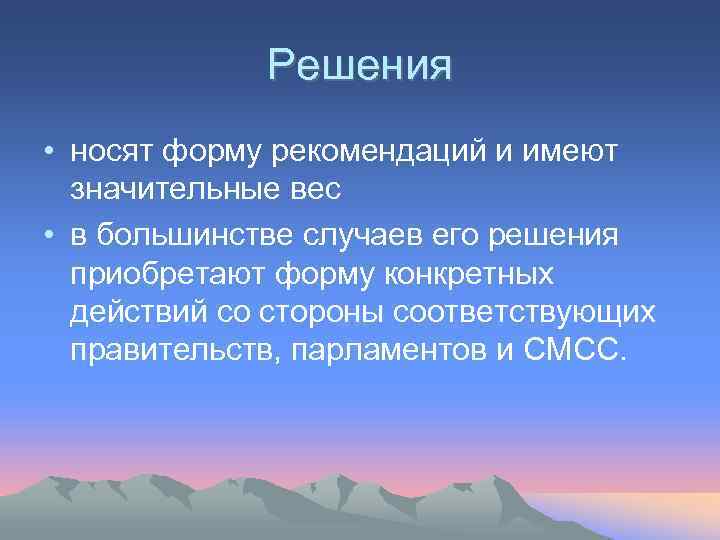 Решения

• носят форму рекомендаций и имеют значительные вес
• в большинстве случаев его решения приобретают форму конкретных действий со стороны соответствующих правительств, парламентов и СМСС.